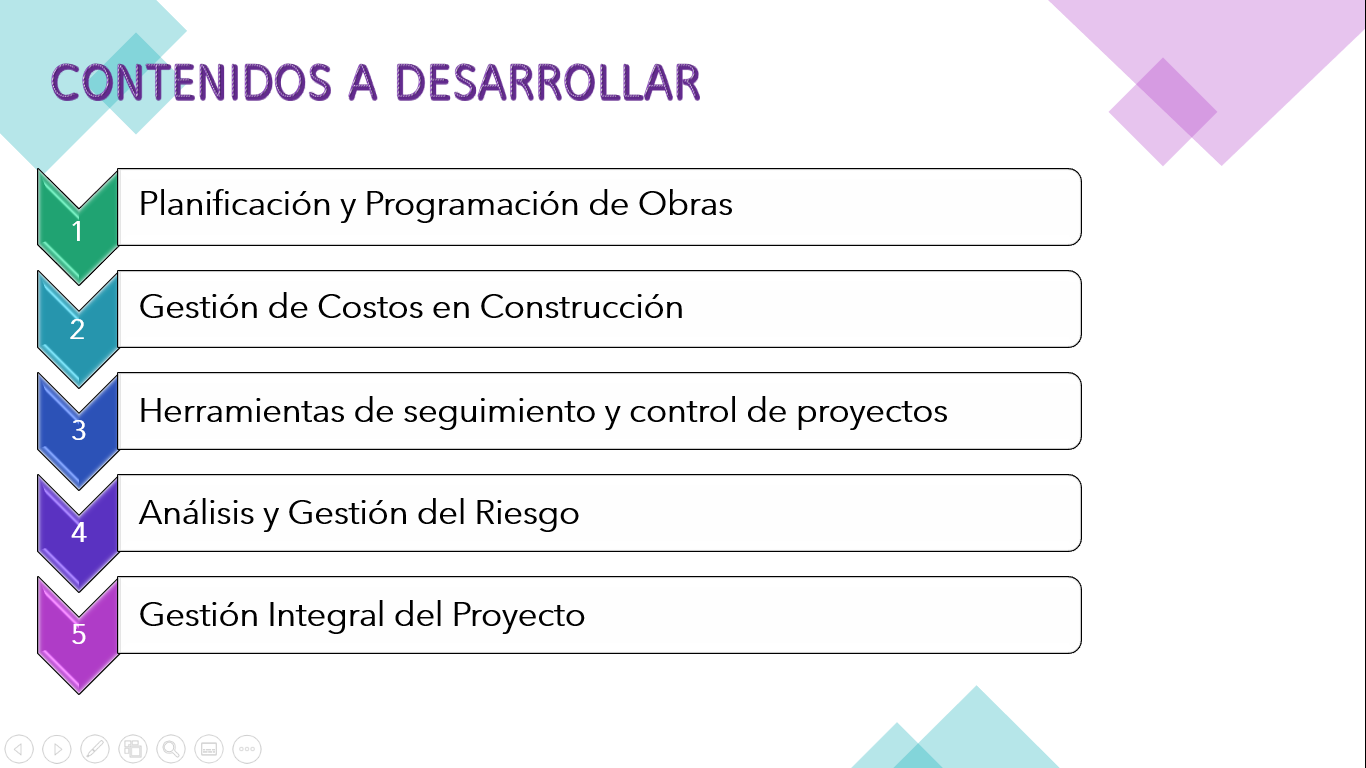 CONTENIDOS A DESARROLLAR

1 Planificación y Programación de Obras

2 Gestión de Costos en Construcción

3 Herramientas de seguimiento y control de proyectos

4 Análisis y Gestión del Riesgo

5 Gestión Integral del Proyecto